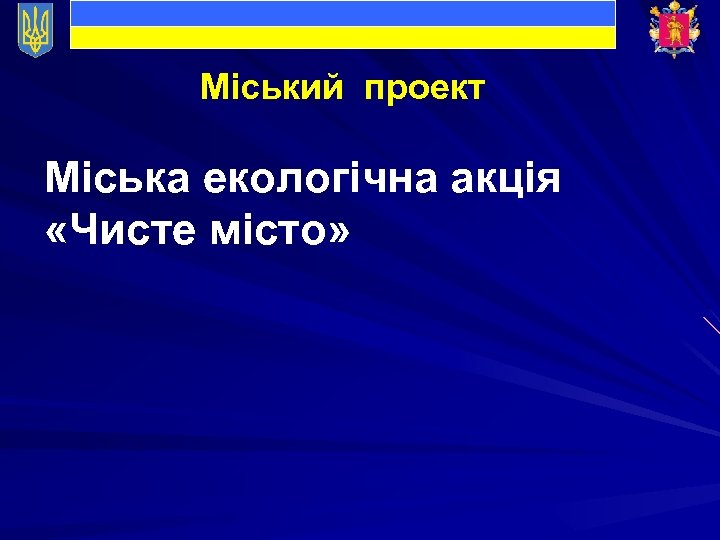 Міський проект

Міська екологічна акція «Чисте місто»